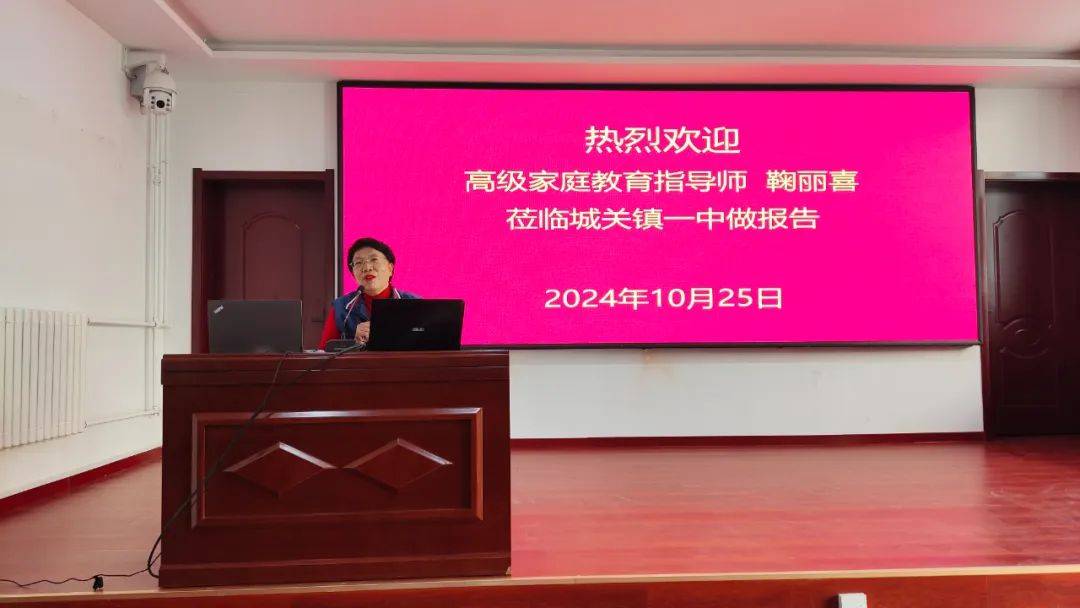 热烈欢迎
高级家庭教育指导师 鞠丽喜
莅临城关镇一中做报告

2024年10月25日